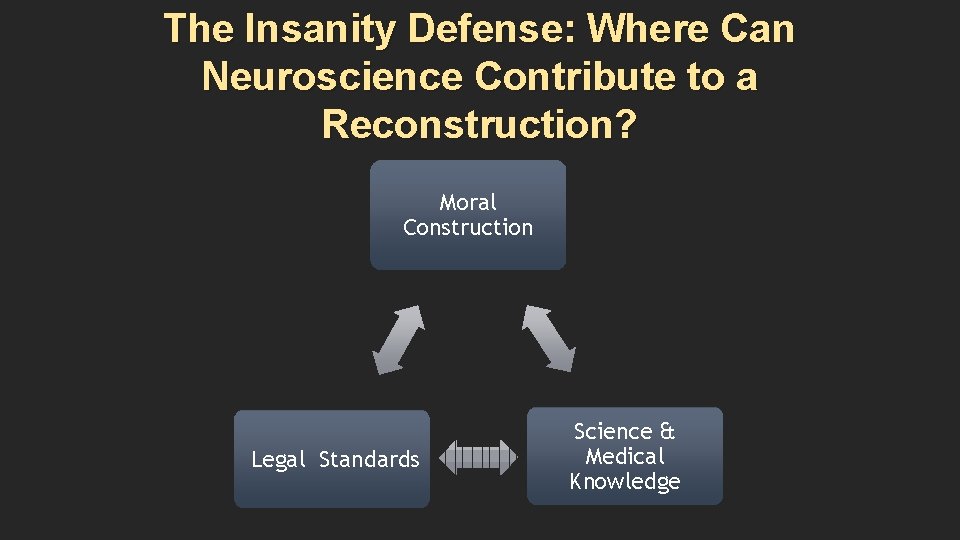 The Insanity Defense: Where Can Neuroscience Contribute to a Reconstruction?

Moral Construction

Legal Standards

Science & Medical Knowledge